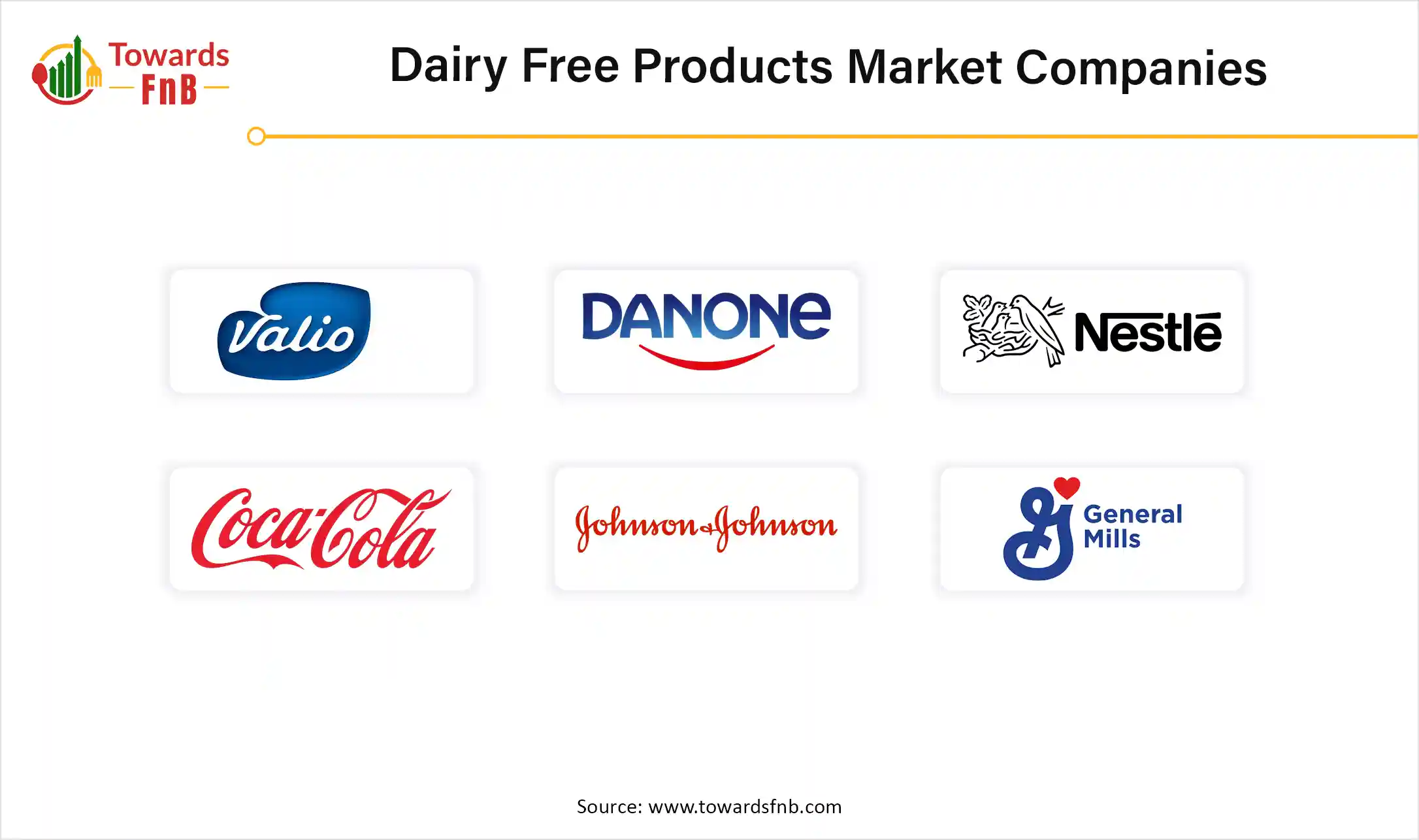 Towards FnB

Dairy Free Products Market Companies

Valio

DANONE

Nestlé

Coca-Cola

Johnson & Johnson

General Mills

Source: www.towardsfnb.com